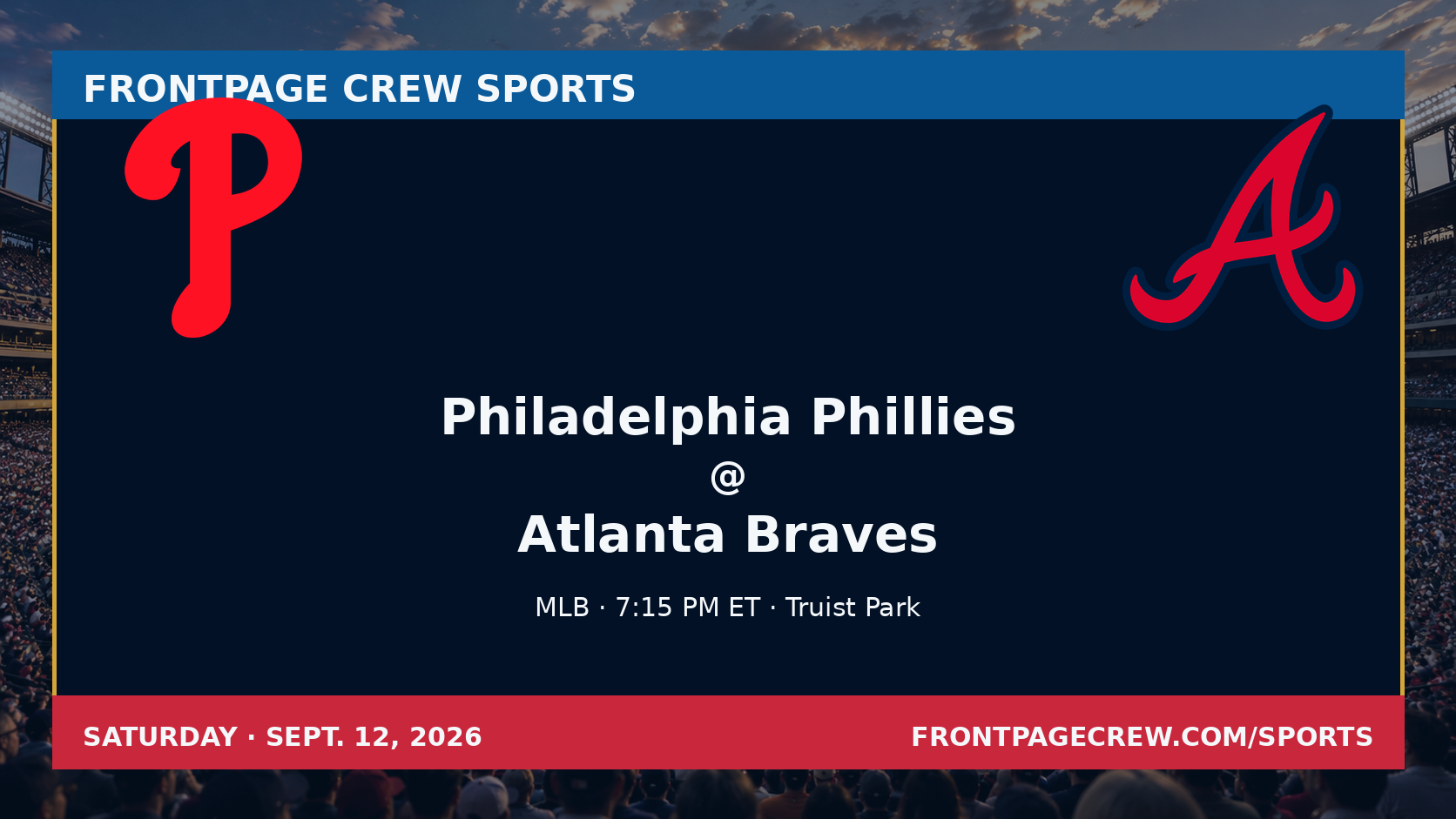 FRONTPAGE CREW SPORTS

P

A

Philadelphia Phillies
@
Atlanta Braves

MLB · 7:15 PM ET · Truist Park

SATURDAY · SEPT. 12, 2026

FRONTPAGECREW.COM/SPORTS